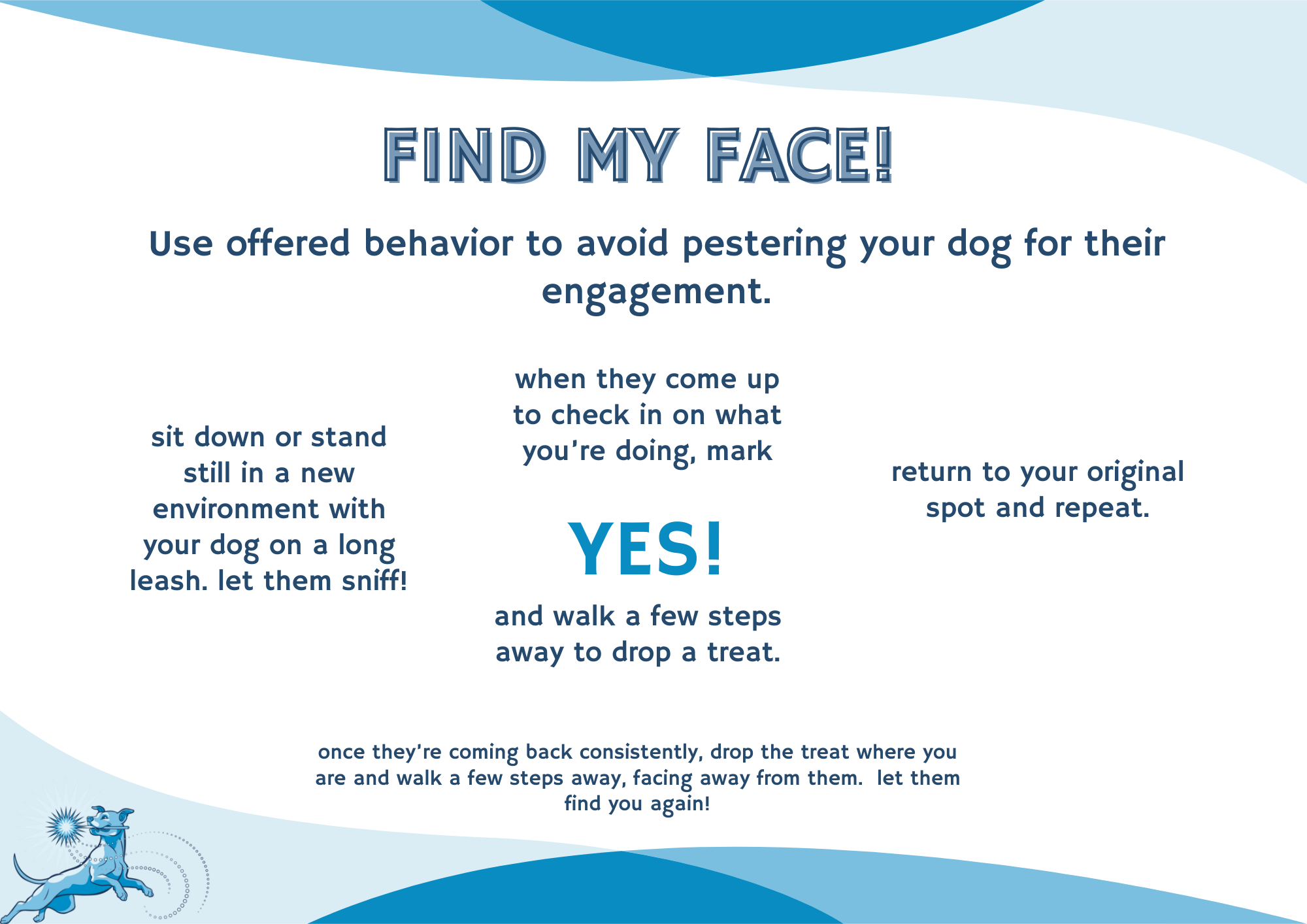 FIND MY FACE!

Use offered behavior to avoid pestering your dog for their engagement.

sit down or stand still in a new environment with your dog on a long leash. let them sniff!

when they come up to check in on what you're doing, mark

YES!

and walk a few steps away to drop a treat.

return to your original spot and repeat.

once they're coming back consistently, drop the treat where you are and walk a few steps away, facing away from them. let them find you again!